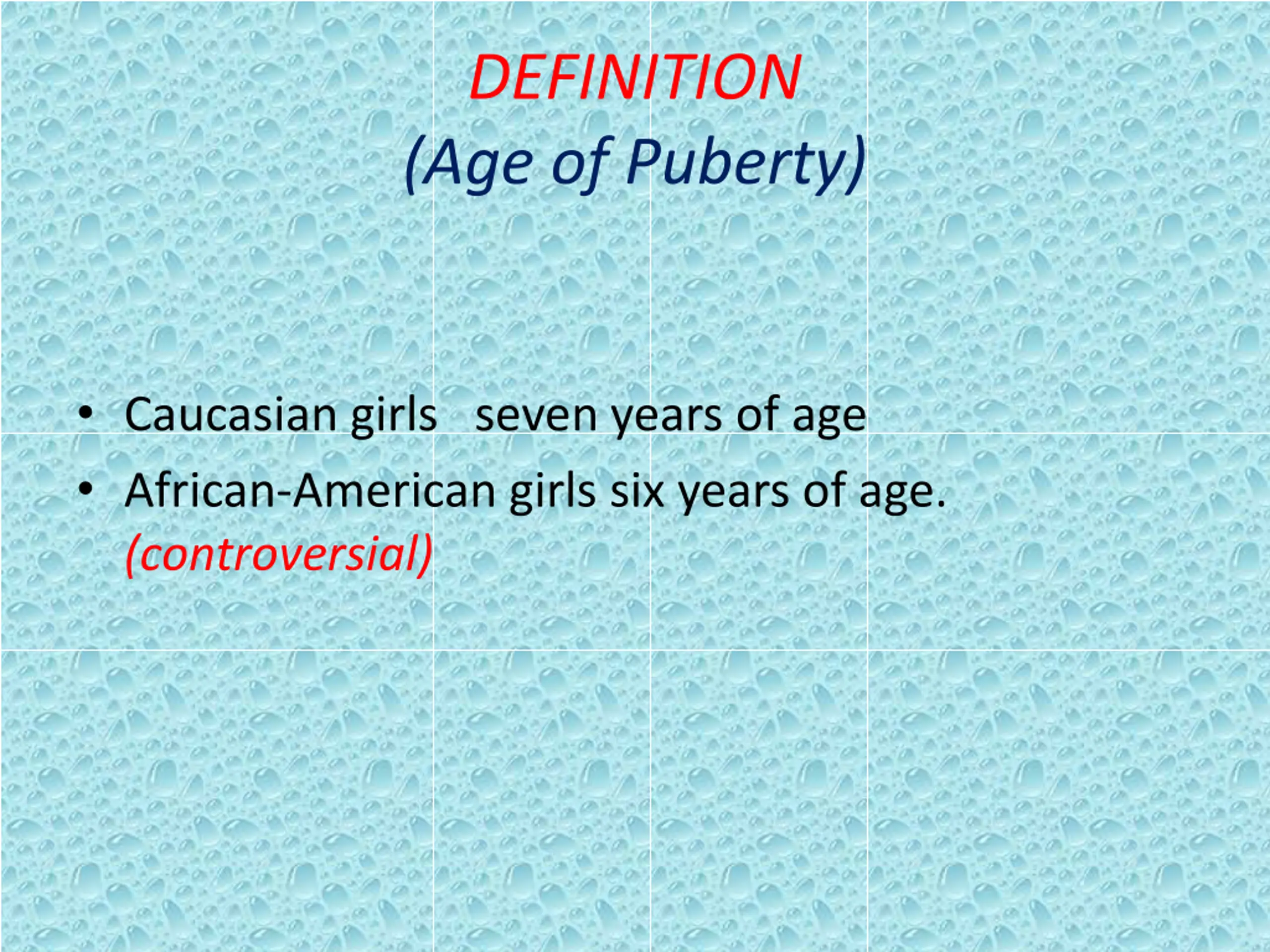 DEFINITION
(Age of Puberty)

• Caucasian girls seven years of age
• African-American girls six years of age. (controversial)